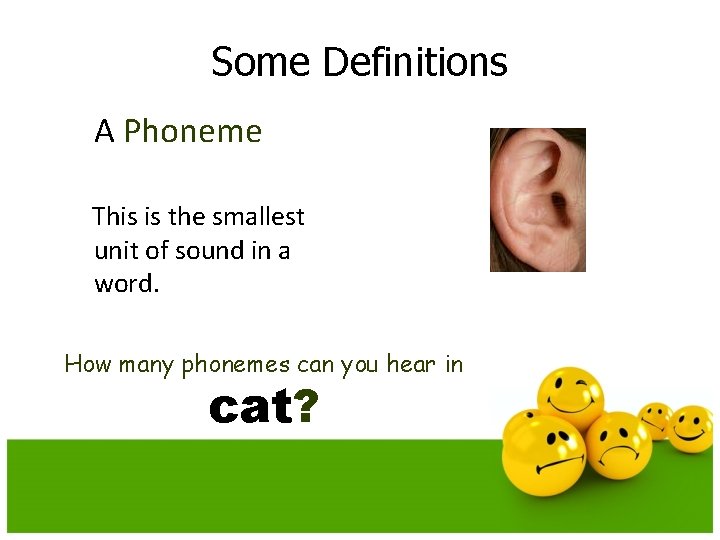 Some Definitions

A Phoneme

This is the smallest unit of sound in a word.

How many phonemes can you hear in

cat?